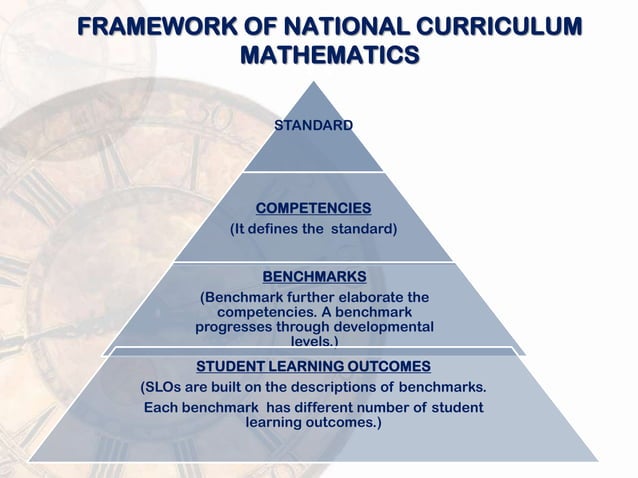 FRAMEWORK OF NATIONAL CURRICULUM MATHEMATICS

STANDARD

COMPETENCIES
(It defines the standard)

BENCHMARKS
(Benchmark further elaborate the competencies. A benchmark progresses through developmental levels.)

STUDENT LEARNING OUTCOMES
(SLOs are built on the descriptions of benchmarks.
Each benchmark has different number of student learning outcomes.)